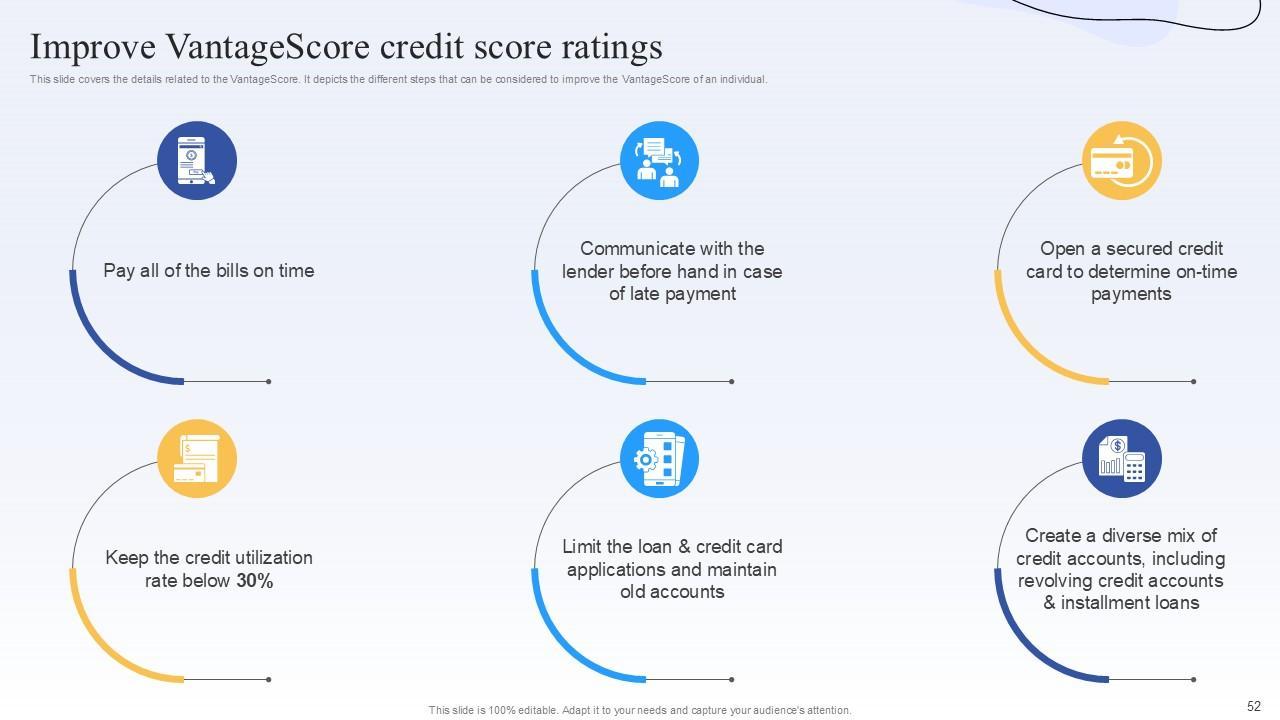 Improve VantageScore credit score ratings

This slide covers the details related to the VantageScore. It depicts the different steps that can be considered to improve the VantageScore of an individual.

Pay all of the bills on time

Communicate with the lender before hand in case of late payment

Open a secured credit card to determine on-time payments

Keep the credit utilization rate below 30%

Limit the loan & credit card applications and maintain old accounts

Create a diverse mix of credit accounts, including revolving credit accounts & installment loans

This slide is 100% editable. Adapt it to your needs and capture your audience's attention.

52